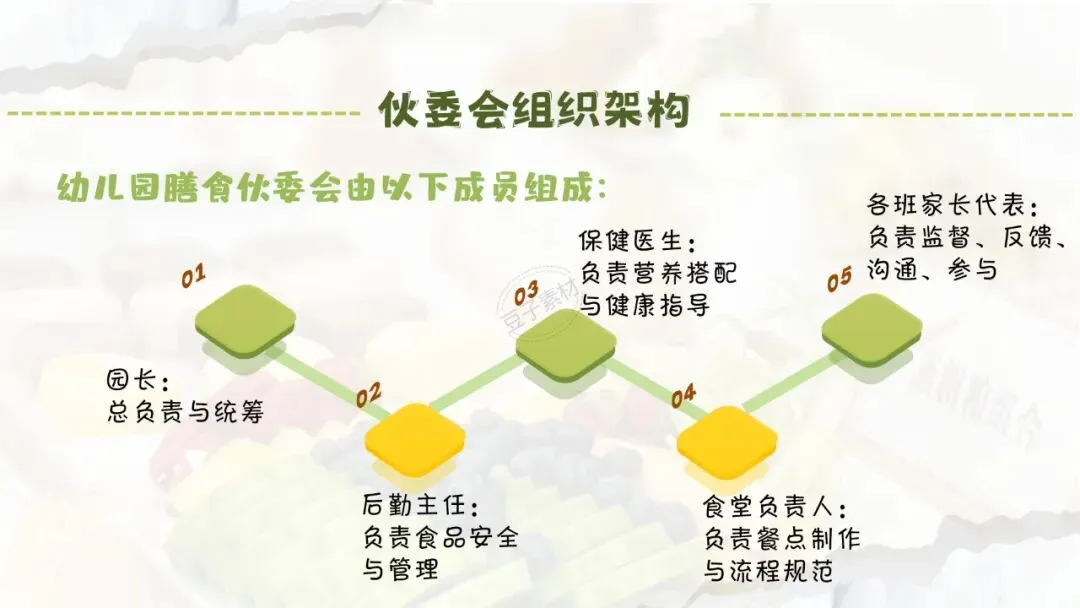 伙委会组织架构

幼儿园膳食伙委会由以下成员组成：

01
园长：
总负责与统筹

02
后勤主任：
负责食品安全与管理

03
保健医生：
负责营养搭配与健康指导

豆丁素材

04
食堂负责人：
负责餐点制作与流程规范

05
各班家长代表：
负责监督、反馈、沟通、参与